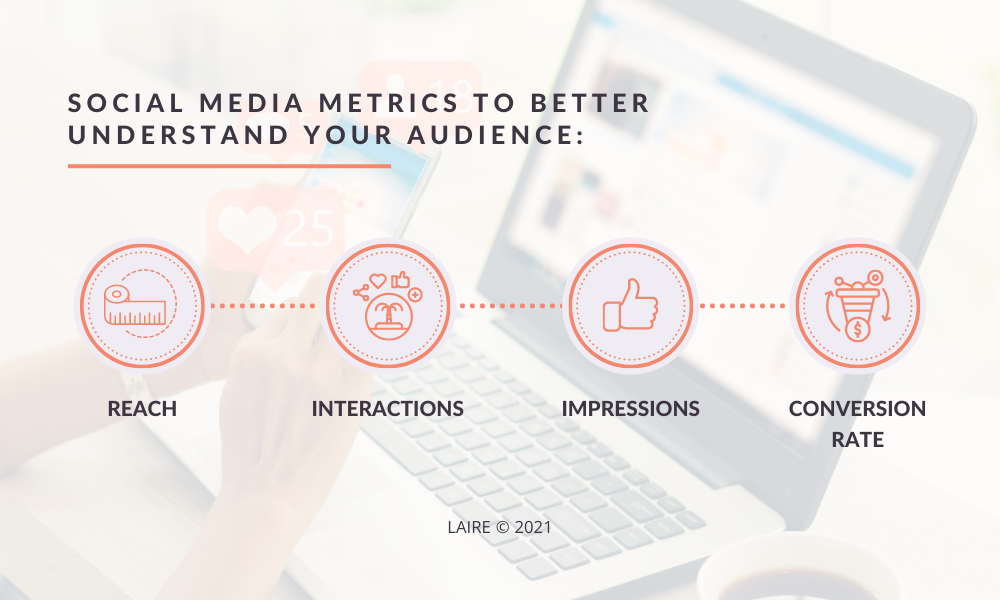 SOCIAL MEDIA METRICS TO BETTER UNDERSTAND YOUR AUDIENCE:

25

REACH

INTERACTIONS

IMPRESSIONS

CONVERSION RATE

LAIRE © 2021